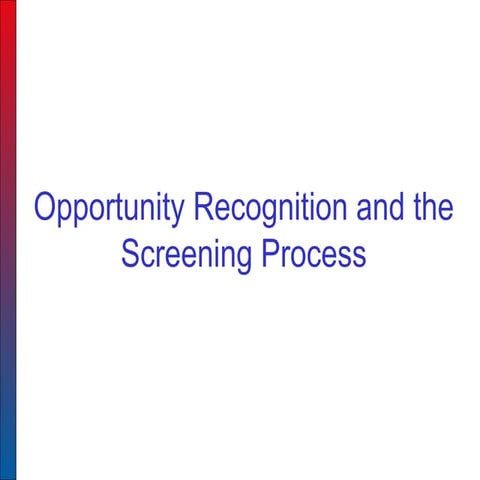 Opportunity Recognition and the Screening Process